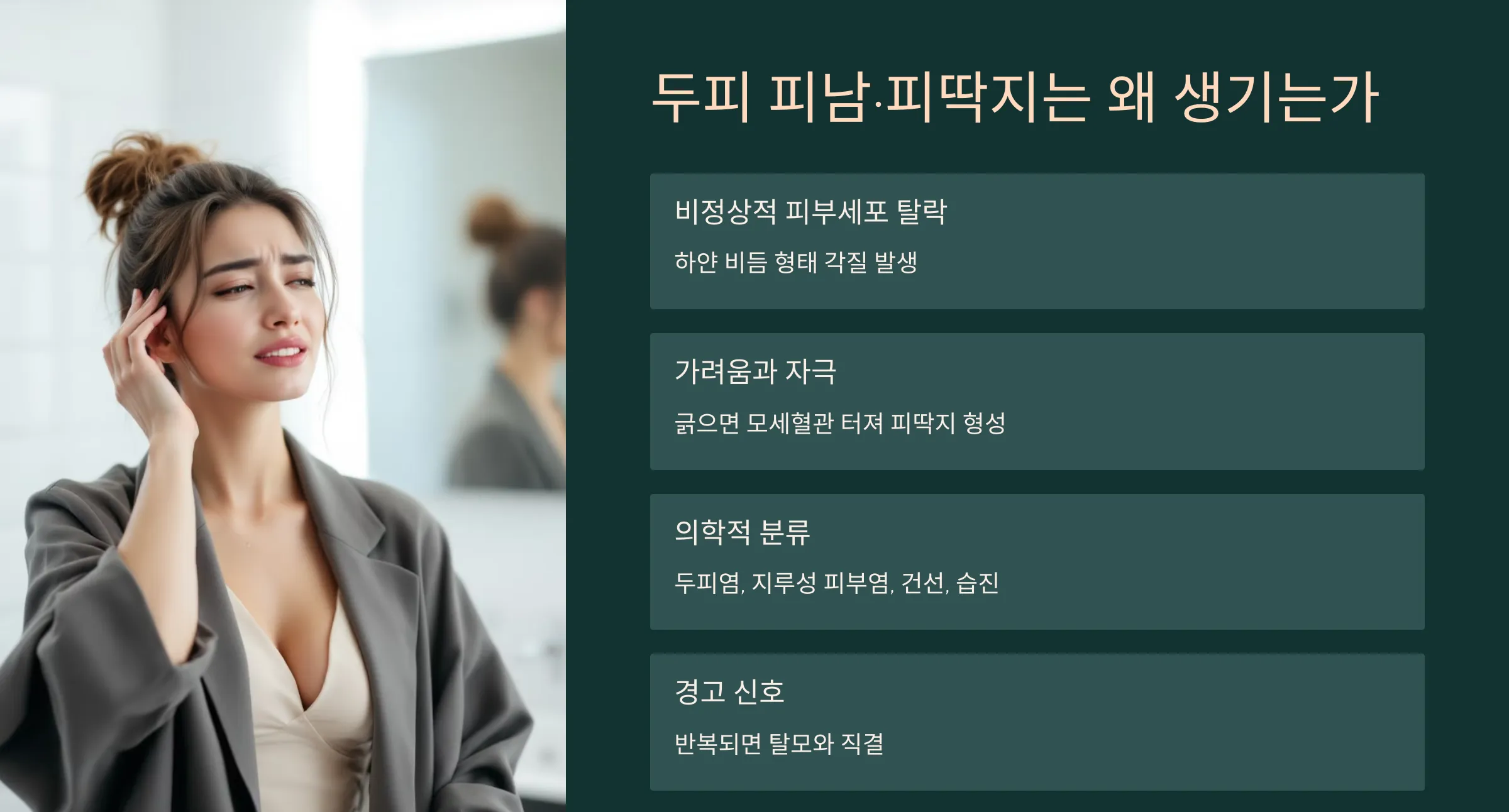 두피 피남·피딱지는 왜 생기는가

비정상적 피부세포 탈락

하얀 비듬 형태 각질 발생

가려움과 자극

긁으면 모세혈관 터져 피딱지 형성

의학적 분류

두피염, 지루성 피부염, 건선, 습진

경고 신호

반복되면 탈모와 직결